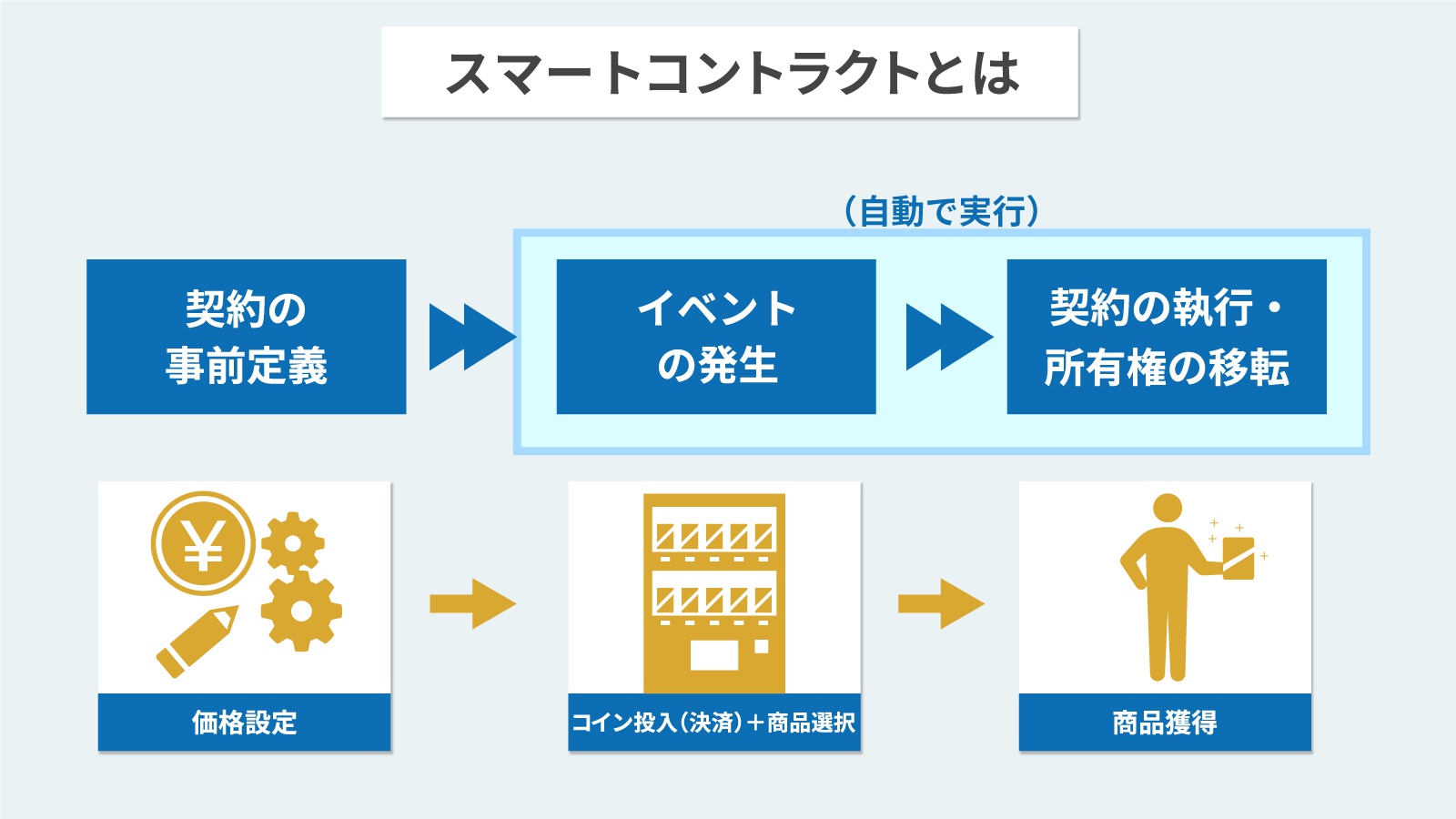 スマートコントラクトとは

（自動で実行）

契約の事前定義

イベントの発生

契約の執行・所有権の移転

¥

価格設定

コイン投入（決済）＋商品選択

商品獲得